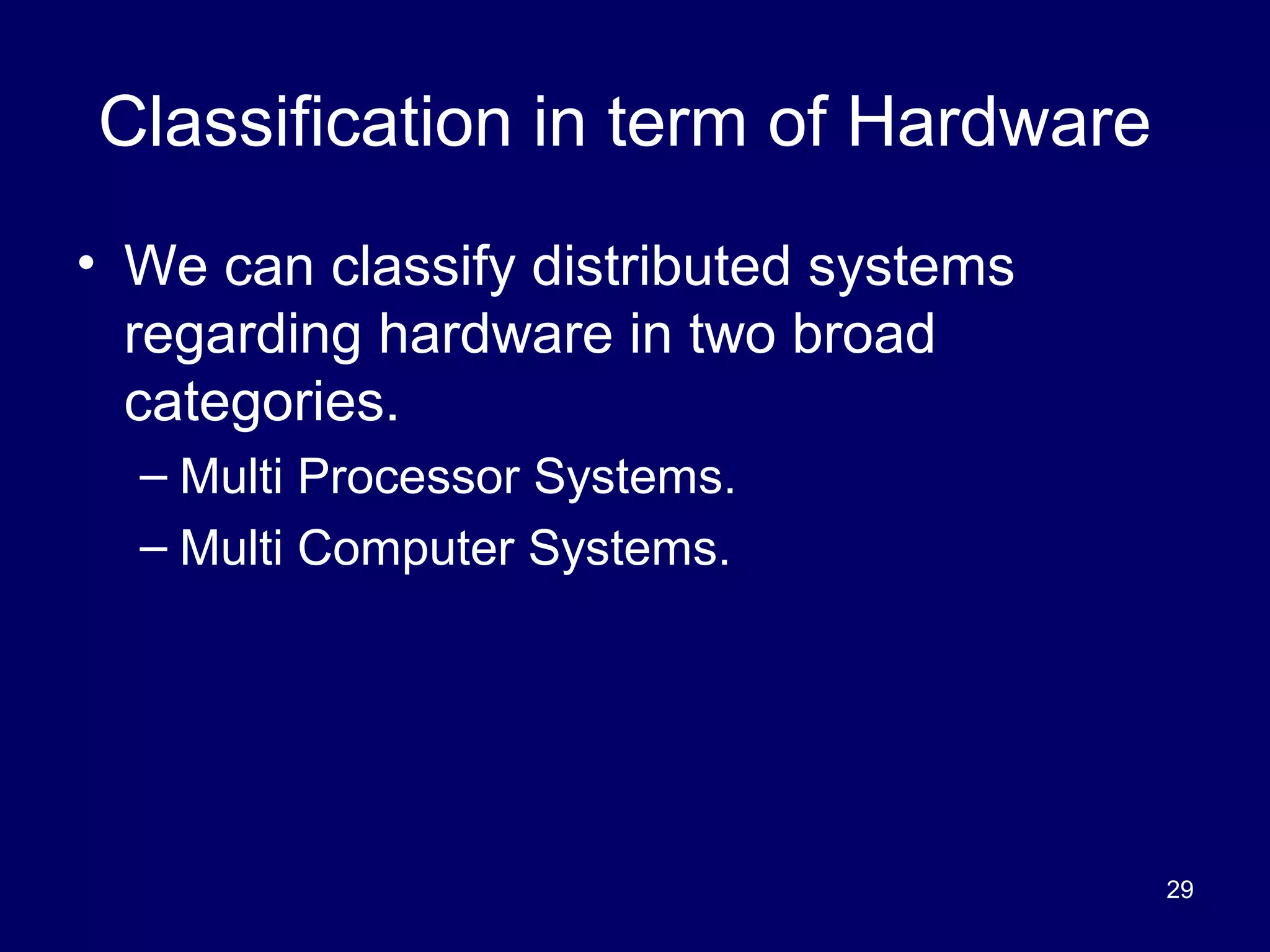 Classification in term of Hardware

• We can classify distributed systems regarding hardware in two broad categories.
– Multi Processor Systems.
– Multi Computer Systems.

29